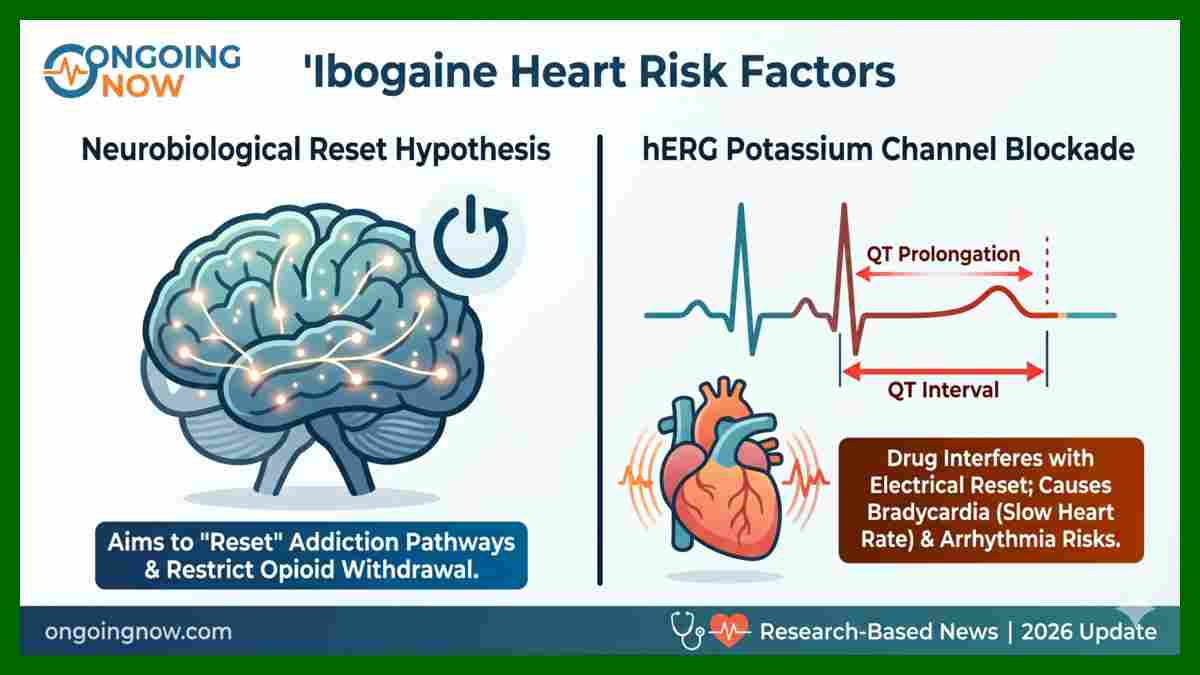 ONGOING NOW

'Ibogaine Heart Risk Factors

Neurobiological Reset Hypothesis

Aims to "Reset" Addiction Pathways & Restrict Opioid Withdrawal.

hERG Potassium Channel Blockade

QT Prolongation

QT Interval

Drug Interferes with Electrical Reset; Causes Bradycardia (Slow Heart Rate) & Arrhythmia Risks.

ongoingnow.com

Research-Based News | 2026 Update